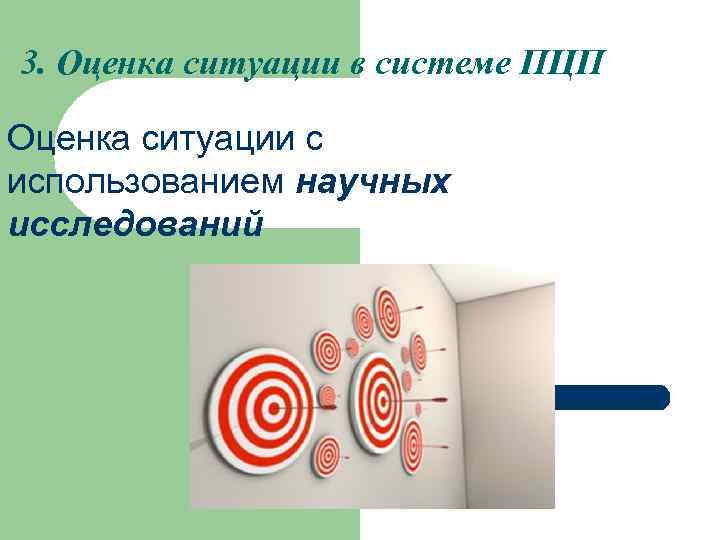 3. Оценка ситуации в системе ПЦП

Оценка ситуации с использованием научных исследований